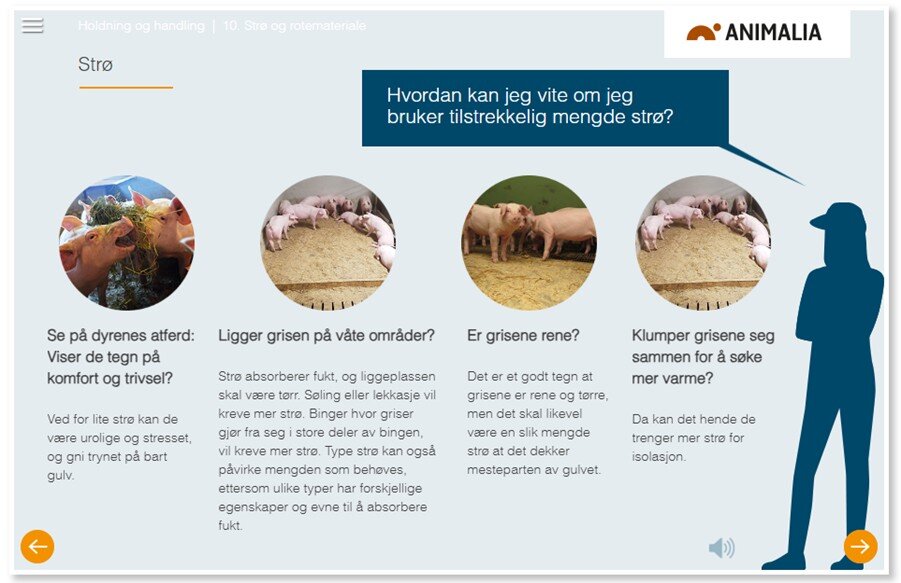 Holdning og handling | 10. Strø og rotemateriale

ANIMALIA

Strø

Hvordan kan jeg vite om jeg bruker tilstrekkelig mengde strø?

Se på dyrenes atferd: Viser de tegn på komfort og trivsel?

Ved for lite strø kan de være urolige og stresset, og gni trynet på bart gulv.

Ligger grisen på våte områder?

Strø absorberer fukt, og liggeplassen skal være tørr. Søling eller lekkasje vil kreve mer strø. Binger hvor griser gjør fra seg i store deler av bingen, vil kreve mer strø. Type strø kan også påvirke mengden som behøves, ettersom ulike typer har forskjellige egenskaper og evne til å absorbere fukt.

Er grisene rene?

Det er et godt tegn at grisene er rene og tørre, men det skal likevel være en slik mengde strø at det dekker mesteparten av gulvet.

Klumper grisene seg sammen for å søke mer varme?

Da kan det hende de trenger mer strø for isolasjon.